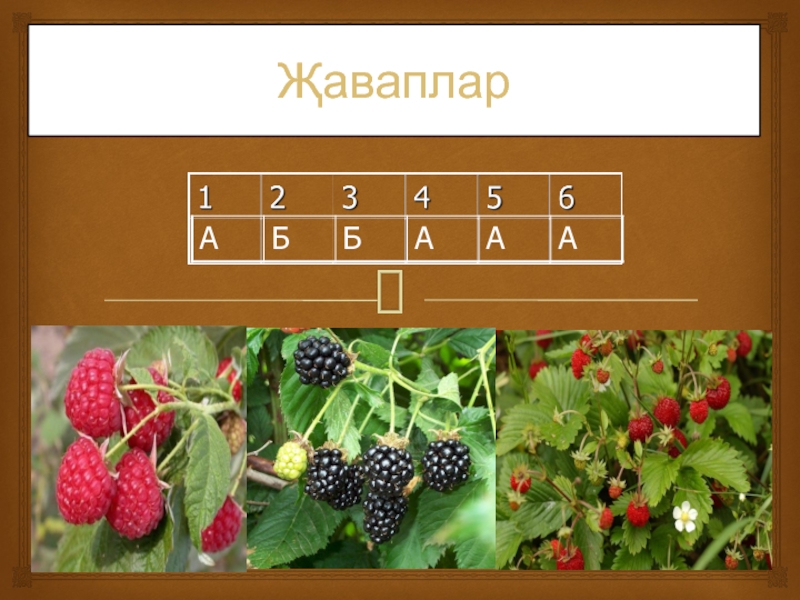 Җаваплар

| 1 | 2 | 3 | 4 | 5 | 6 |
|---|---|---|---|---|---|
| А | Б | Б | А | А | А |